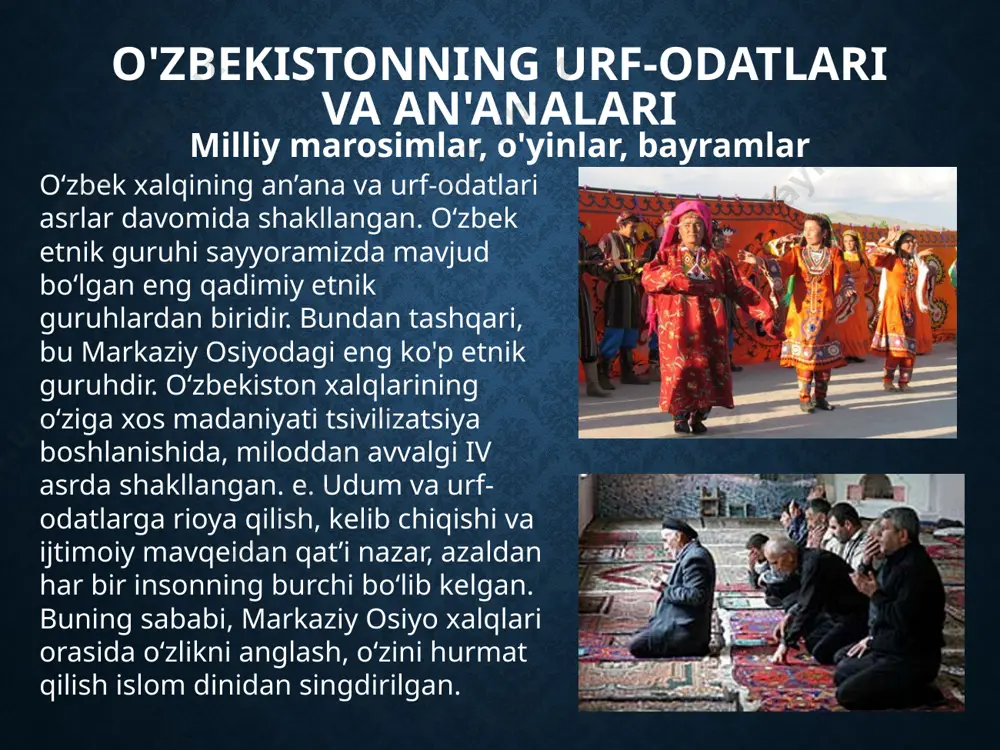 O'ZBEKISTONNING URF-ODATLARI VA AN'ANALARI

Milliy marosimlar, o'yinlar, bayramlar

O‘zbek xalqining an’ana va urf-odatlari asrlar davomida shakllangan. O‘zbek etnik guruhi sayyoramizda mavjud bo‘lgan eng qadimiy etnik guruhlardan biridir. Bundan tashqari, bu Markaziy Osiyodagi eng ko'p etnik guruhdir. O‘zbekiston xalqlarining o‘ziga xos madaniyati tsivilizatsiya boshlanishida, miloddan avvalgi IV asrda shakllangan. e. Udum va urf-odatlarga rioya qilish, kelib chiqishi va ijtimoiy mavqeidan qat’i nazar, azaldan har bir insonning burchi bo‘lib kelgan. Buning sababi, Markaziy Osiyo xalqlari orasida o‘zlikni anglash, o‘zini hurmat qilish islom dinidan singdirilgan.